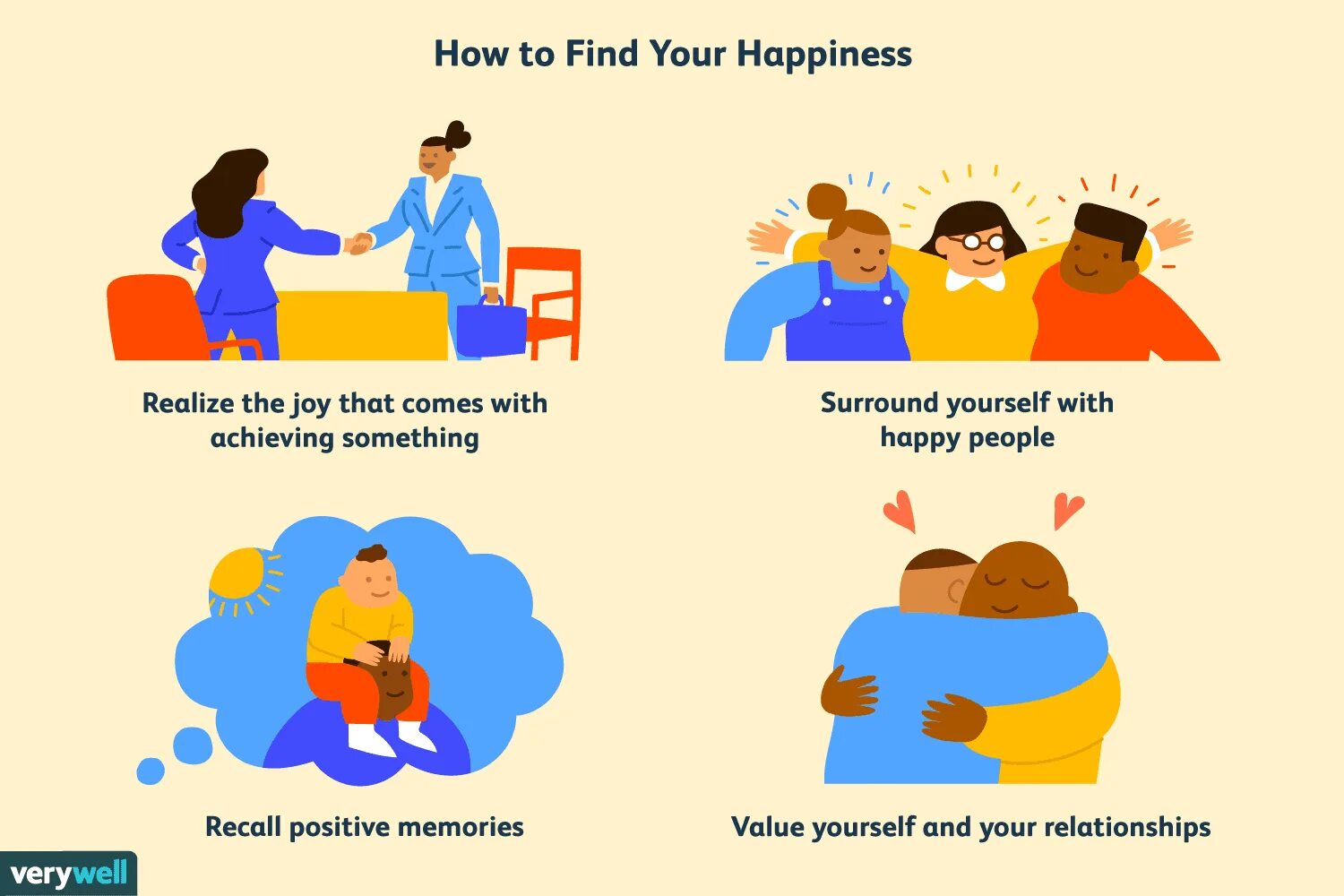 How to Find Your Happiness

Realize the joy that comes with achieving something

Surround yourself with happy people

Recall positive memories

Value yourself and your relationships

verywell